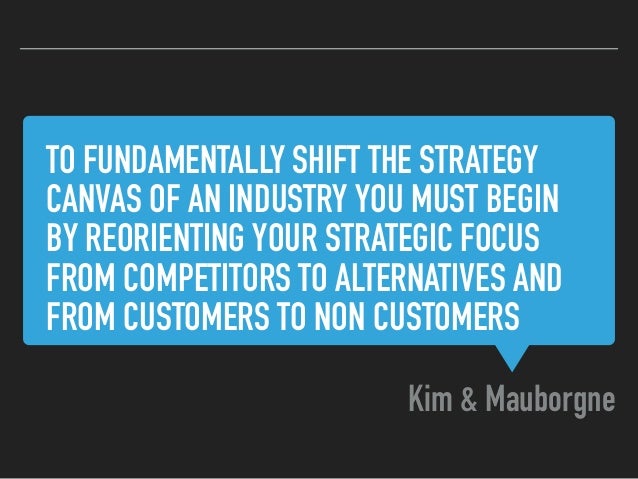 TO FUNDAMENTALLY SHIFT THE STRATEGY CANVAS OF AN INDUSTRY YOU MUST BEGIN BY REORIENTING YOUR STRATEGIC FOCUS FROM COMPETITORS TO ALTERNATIVES AND FROM CUSTOMERS TO NON CUSTOMERS

Kim & Mauborgne